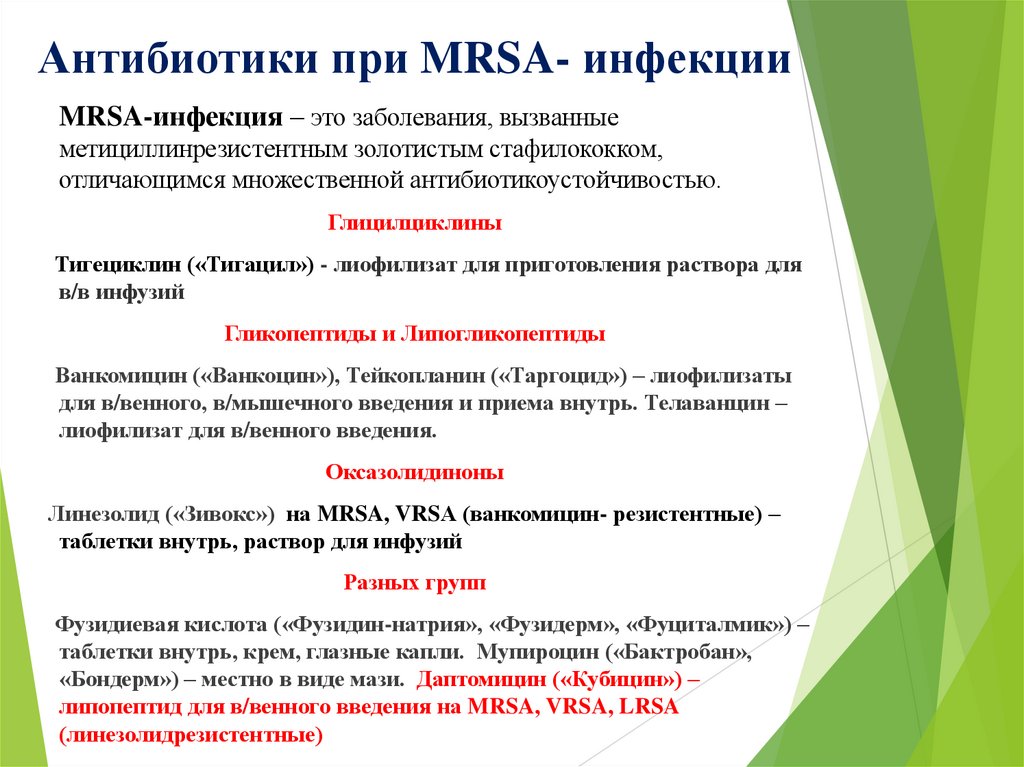 Антибиотики при MRSA- инфекции

MRSA-инфекция – это заболевания, вызванные метициллинрезистентным золотистым стафилококком, отличающимся множественной антибиотикоустойчивостью.

Глицилциклины

Тигециклин («Тигацил») - лиофилизат для приготовления раствора для в/в инфузий

Гликопептиды и Липогликопептиды

Ванкомицин («Ванкоцин»), Тейкопланин («Таргоцид») – лиофилизаты для в/венного, в/мышечного введения и приема внутрь. Телаванцин – лиофилизат для в/венного введения.

Оксазолидиноны

Линезолид («Зивокс») на MRSA, VRSA (ванкомицин- резистентные) – таблетки внутрь, раствор для инфузий

Разных групп

Фузидиевая кислота («Фузидин-натрия», «Фузидерм», «Фуциталмик») – таблетки внутрь, крем, глазные капли. Мупироцин («Бактробан», «Бондерм») – местно в виде мази. Даптомицин («Кубицин») – липопептид для в/венного введения на MRSA, VRSA, LRSA (линезолидрезистентные)